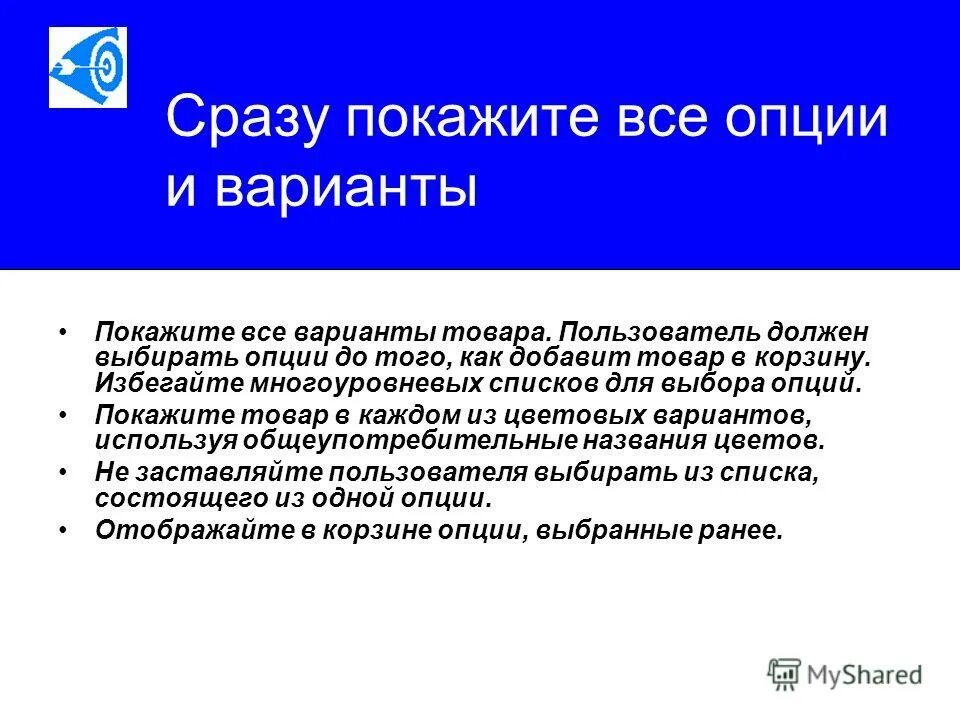 Сразу покажите все опции и варианты

• Покажите все варианты товара. Пользователь должен выбирать опции до того, как добавит товар в корзину. Избегайте многоуровневых списков для выбора опций.
• Покажите товар в каждом из цветовых вариантов, используя общеупотребительные названия цветов.
• Не заставляйте пользователя выбирать из списка, состоящего из одной опции.
• Отображайте в корзине опции, выбранные ранее.

MyShared